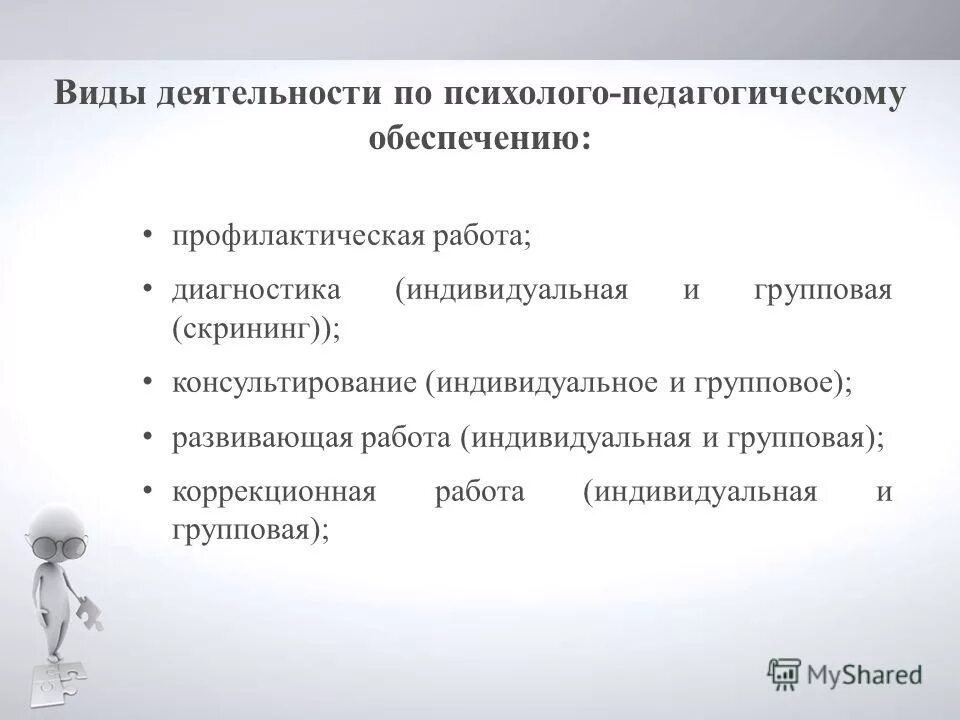 Виды деятельности по психолого-педагогическому обеспечению:

• профилактическая работа;

• диагностика (индивидуальная и групповая (скрининг));

• консультирование (индивидуальное и групповое);

• развивающая работа (индивидуальная и групповая);

• коррекционная работа (индивидуальная и групповая);

MyShared